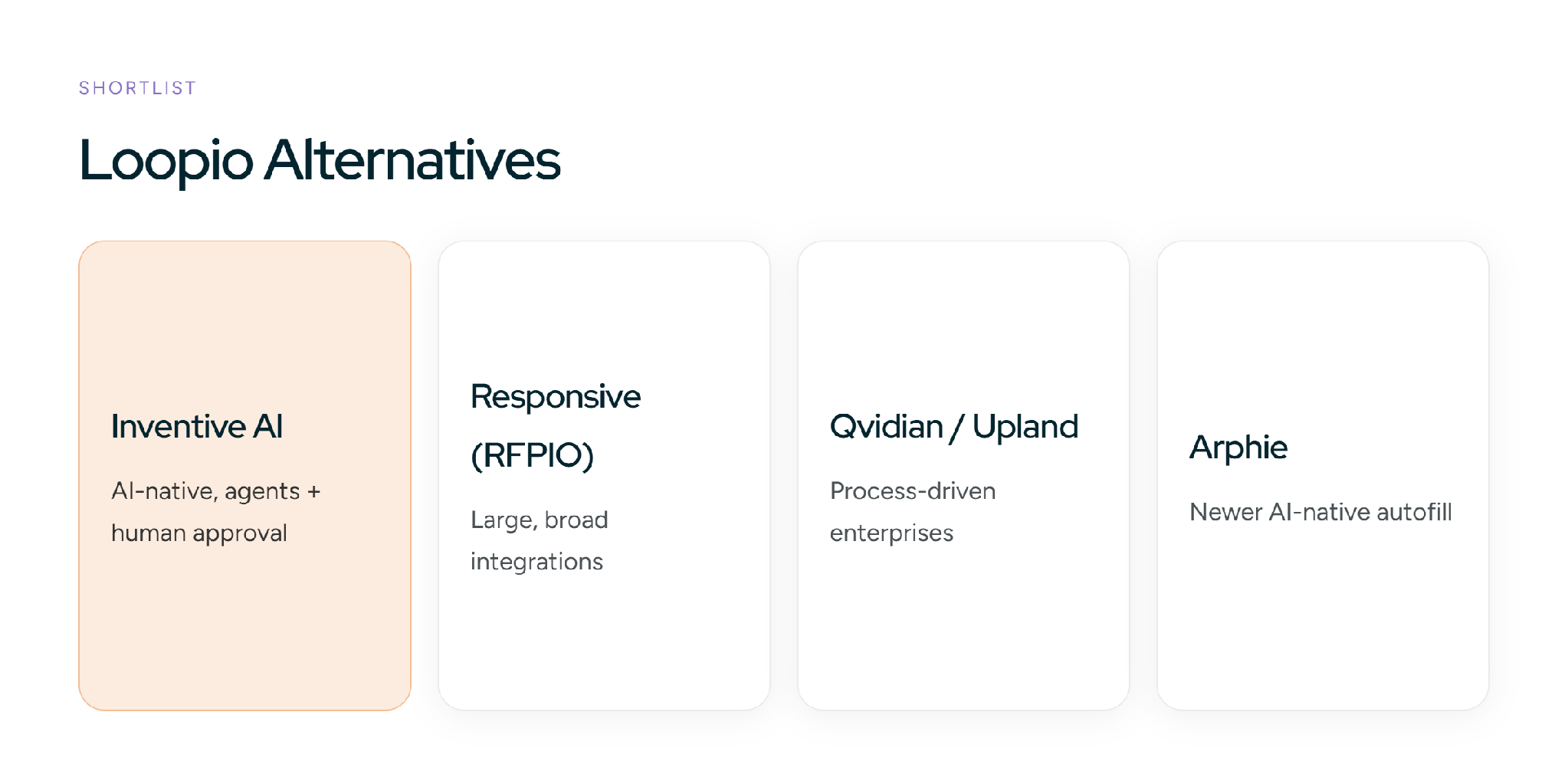 SHORTLIST

Loopio Alternatives

Inventive AI

AI-native, agents + human approval

Responsive (RFPIO)

Large, broad integrations

Qvidian / Upland

Process-driven enterprises

Arphie

Newer AI-native autofill